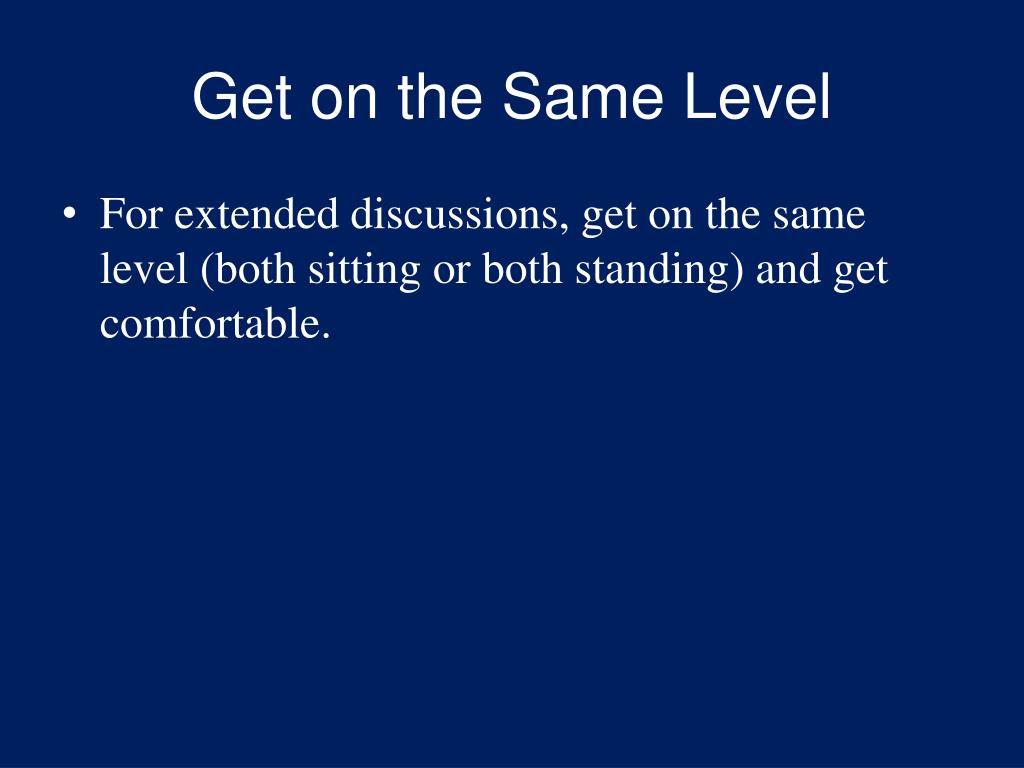 Get on the Same Level

• For extended discussions, get on the same level (both sitting or both standing) and get comfortable.